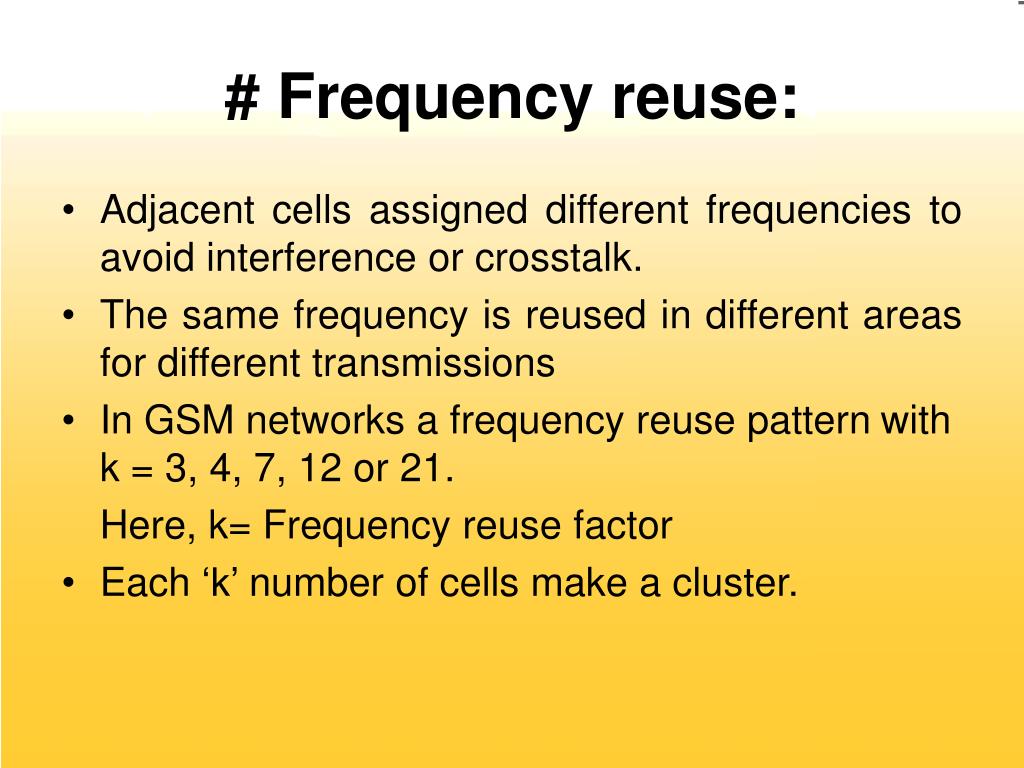 # Frequency reuse:

• Adjacent cells assigned different frequencies to avoid interference or crosstalk.
• The same frequency is reused in different areas for different transmissions
• In GSM networks a frequency reuse pattern with k = 3, 4, 7, 12 or 21.
Here, k= Frequency reuse factor
• Each ‘k’ number of cells make a cluster.